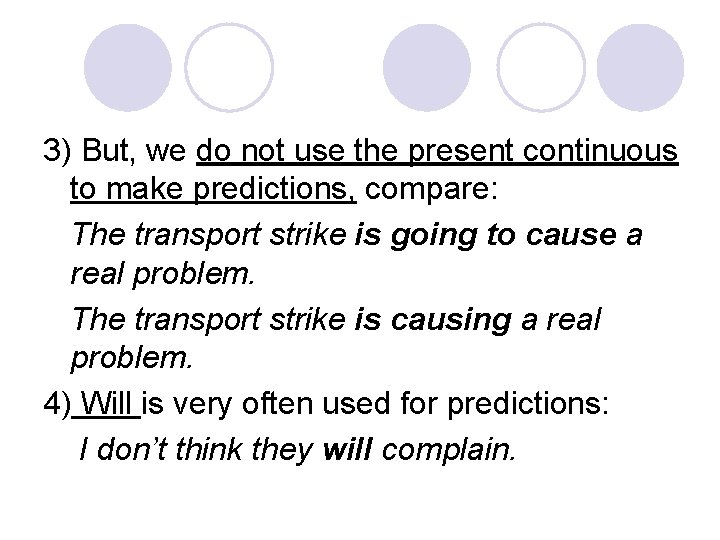 3) But, we do not use the present continuous to make predictions, compare:

The transport strike is going to cause a real problem.

The transport strike is causing a real problem.

4) Will is very often used for predictions:

I don't think they will complain.